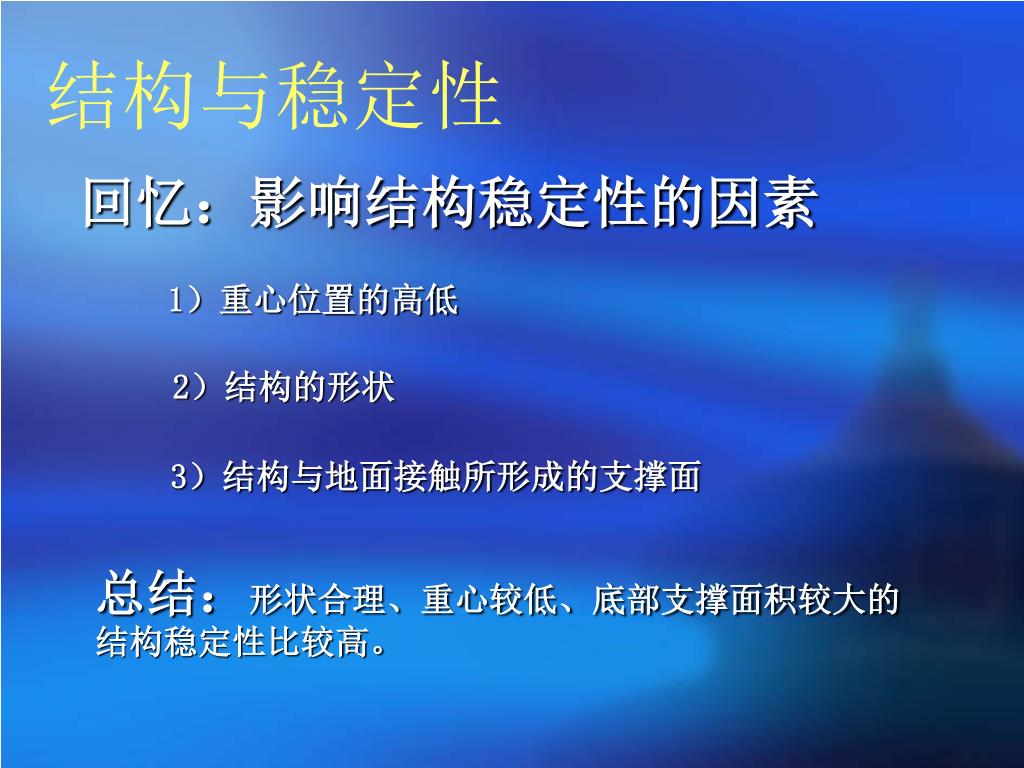 结构与稳定性

回忆：影响结构稳定性的因素

1）重心位置的高低

2）结构的形状

3）结构与地面接触所形成的支撑面

总结： 形状合理、重心较低、底部支撑面积较大的结构稳定性比较高。